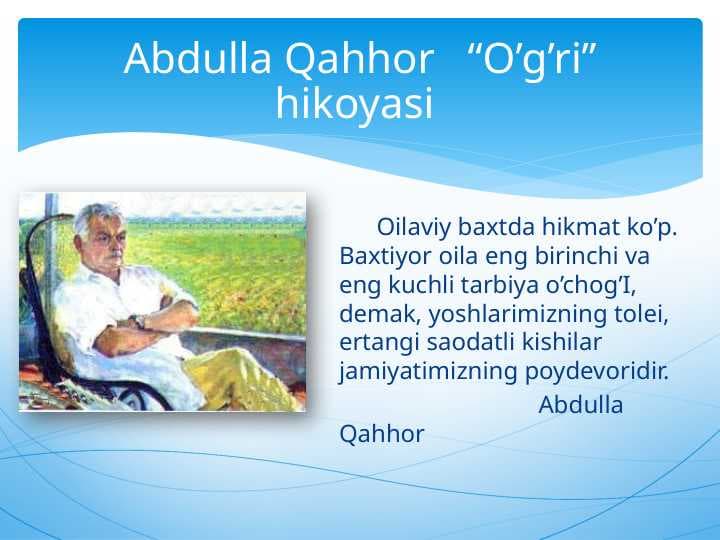 Abdulla Qahhor “O’g’ri” hikoyasi

Oilaviy baxtda hikmat ko’p. Baxtiyor oila eng birinchi va eng kuchli tarbiya o’chog’I, demak, yoshlarimizning tolei, ertangi saodatli kishilar jamiyatimizning poydevoridir.

Abdulla Qahhor